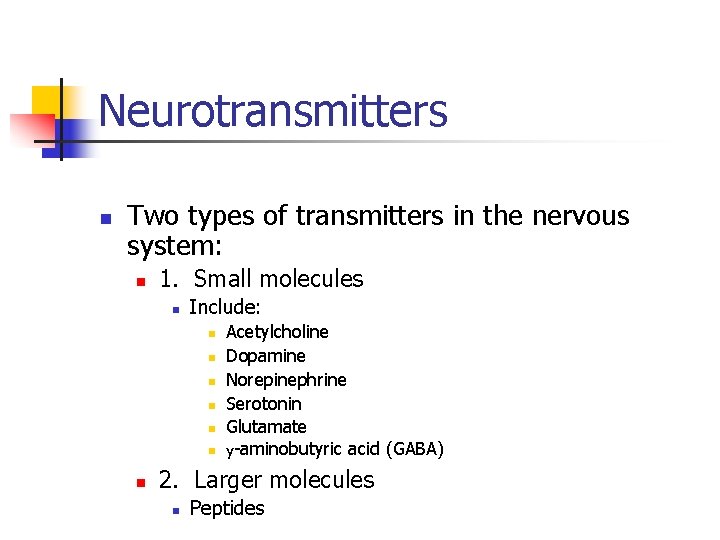 Neurotransmitters

• Two types of transmitters in the nervous system:

• 1. Small molecules

• Include:

• Acetylcholine
• Dopamine
• Norepinephrine
• Serotonin
• Glutamate
• γ-aminobutyric acid (GABA)

• 2. Larger molecules

• Peptides